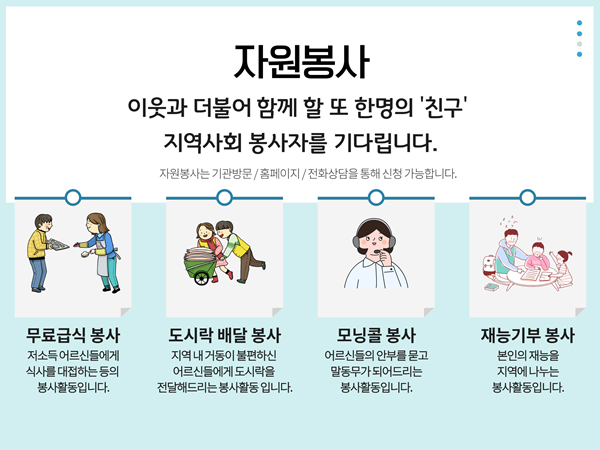 자원봉사

이웃과 더불어 함께 할 또 한명의 '친구'
지역사회 봉사자를 기다립니다.

자원봉사는 기관방문 / 홈페이지 / 전화상담을 통해 신청 가능합니다.

무료급식 봉사

저소득 어르신들에게 식사를 대접하는 등의 봉사활동입니다.

도시락 배달 봉사

지역 내 거동이 불편하신 어르신들에게 도시락을 전달해드리는 봉사활동 입니다.

모닝콜 봉사

어르신들의 안부를 묻고 말동무가 되어드리는 봉사활동입니다.

재능기부 봉사

본인의 재능을 지역에 나누는 봉사활동입니다.